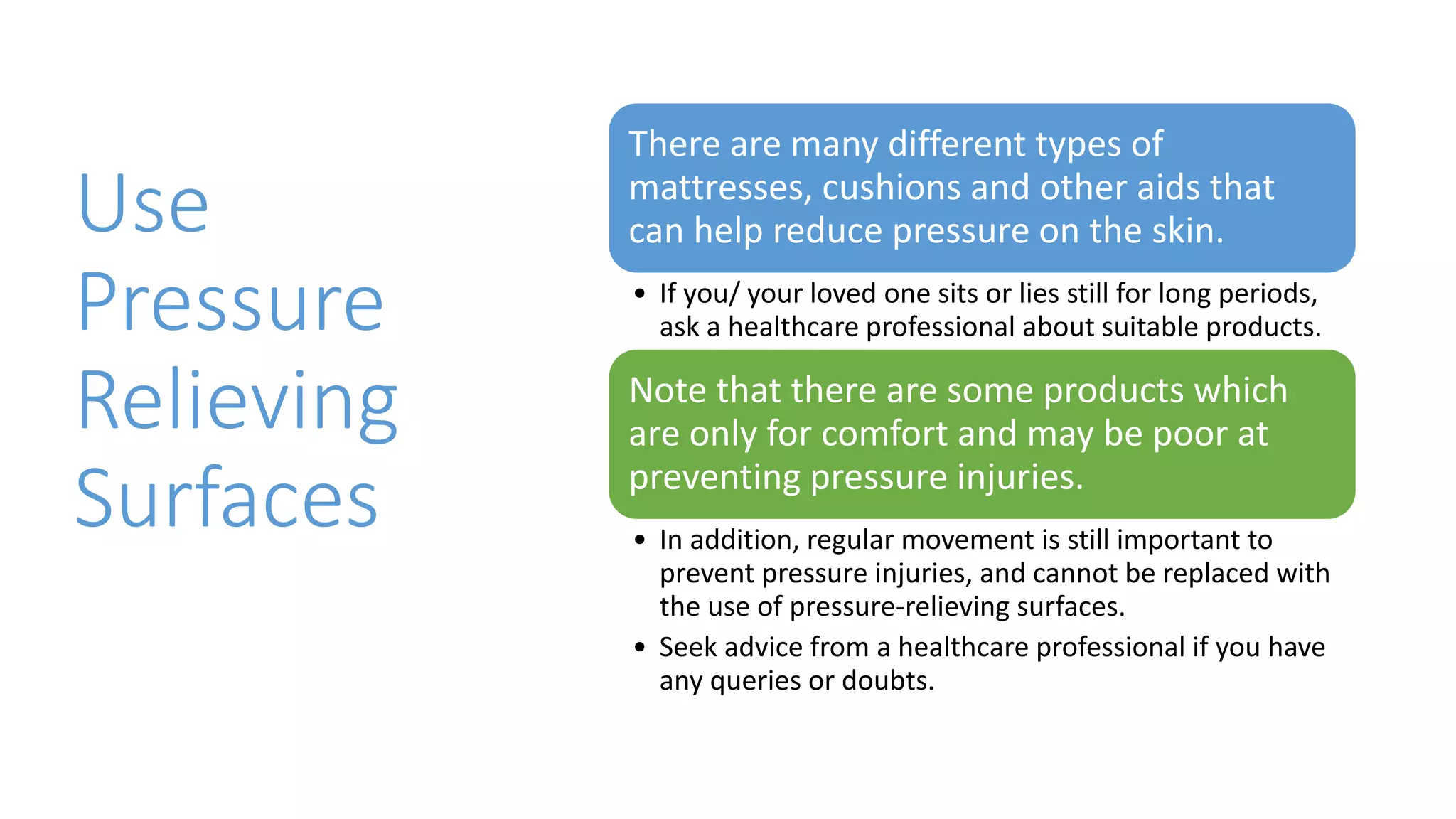 Use Pressure Relieving Surfaces

There are many different types of mattresses, cushions and other aids that can help reduce pressure on the skin.

• If you/ your loved one sits or lies still for long periods, ask a healthcare professional about suitable products.

Note that there are some products which are only for comfort and may be poor at preventing pressure injuries.

• In addition, regular movement is still important to prevent pressure injuries, and cannot be replaced with the use of pressure-relieving surfaces.
• Seek advice from a healthcare professional if you have any queries or doubts.